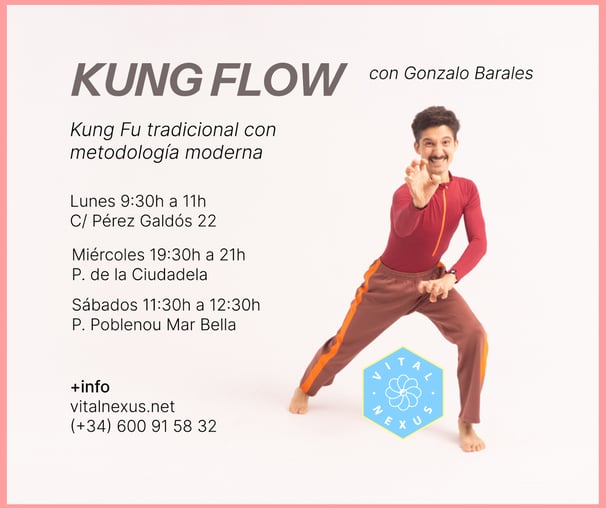 KUNG FLOW con Gonzalo Barales

Kung Fu tradicional con metodología moderna

Lunes 9:30h a 11h
C/ Pérez Galdós 22

Miércoles 19:30h a 21h
P. de la Ciudadela

Sábados 11:30h a 12:30h
P. Poblenou Mar Bella

+info
vitalnexus.net
(+34) 600 91 58 32

VITAL NEXUS